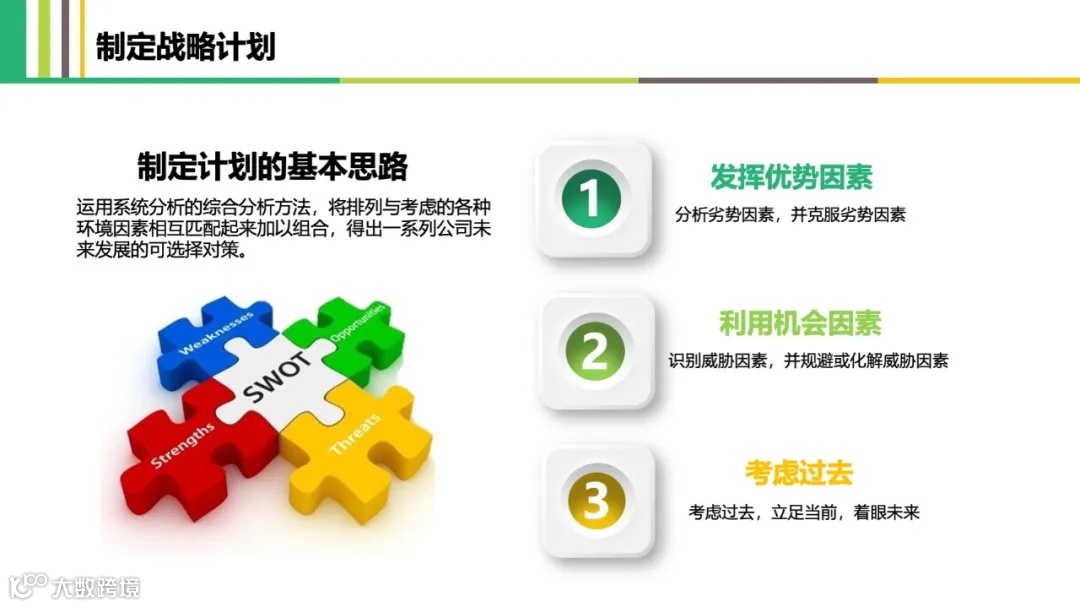 制定战略计划

制定计划的基本思路

运用系统分析的综合分析方法，将排列与考虑的各种环境因素相互匹配起来加以组合，得出一系列公司未来发展的可选择对策。

Weaknesses
Opportunities
SWOT
Strengths
Threats

1
发挥优势因素
分析劣势因素，并克服劣势因素

2
利用机会因素
识别威胁因素，并规避或化解威胁因素

3
考虑过去
考虑过去，立足当前，着眼未来

大数跨境